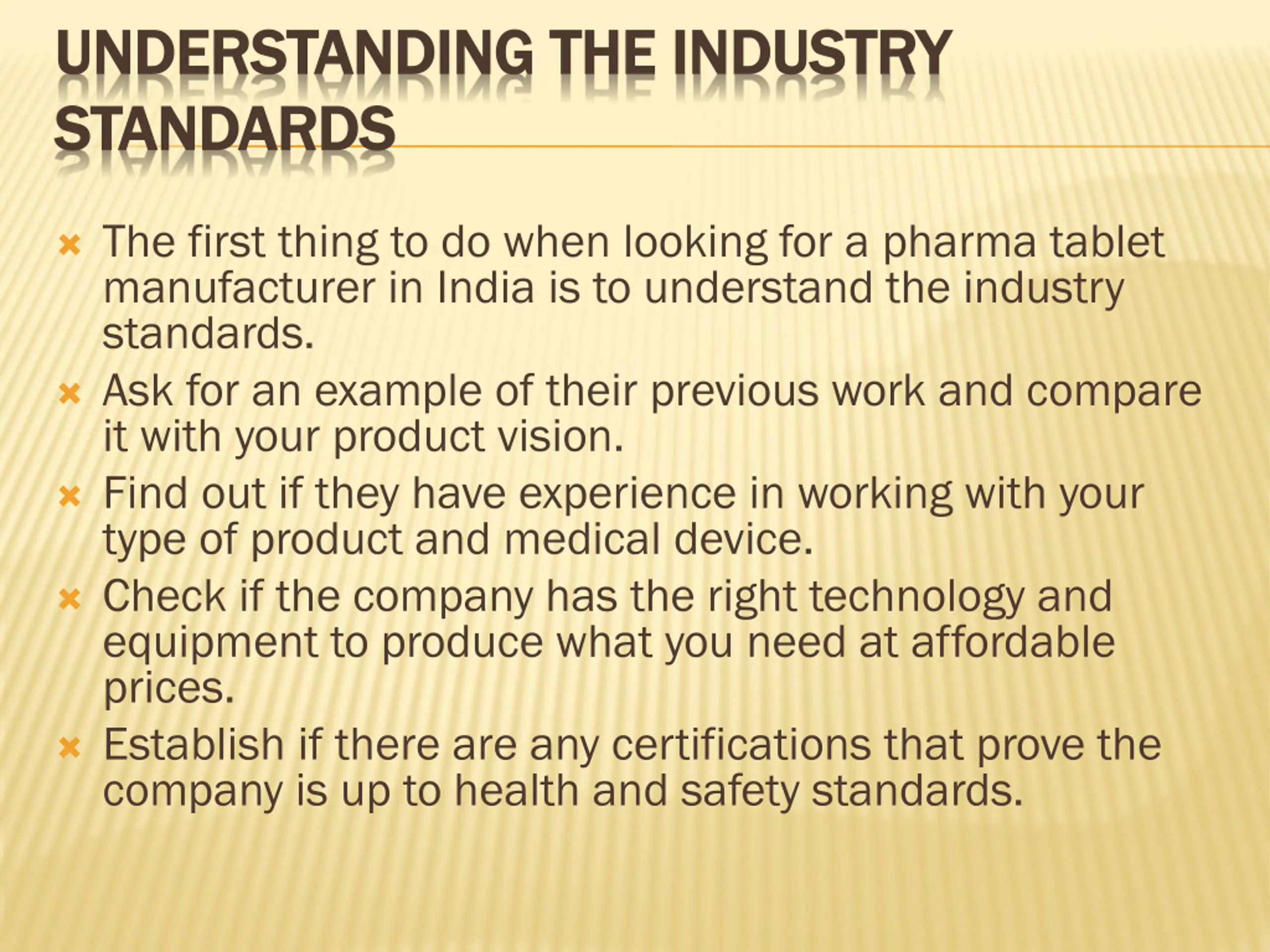 UNDERSTANDING THE INDUSTRY STANDARDS

The first thing to do when looking for a pharma tablet manufacturer in India is to understand the industry standards.

Ask for an example of their previous work and compare it with your product vision.

Find out if they have experience in working with your type of product and medical device.

Check if the company has the right technology and equipment to produce what you need at affordable prices.

Establish if there are any certifications that prove the company is up to health and safety standards.